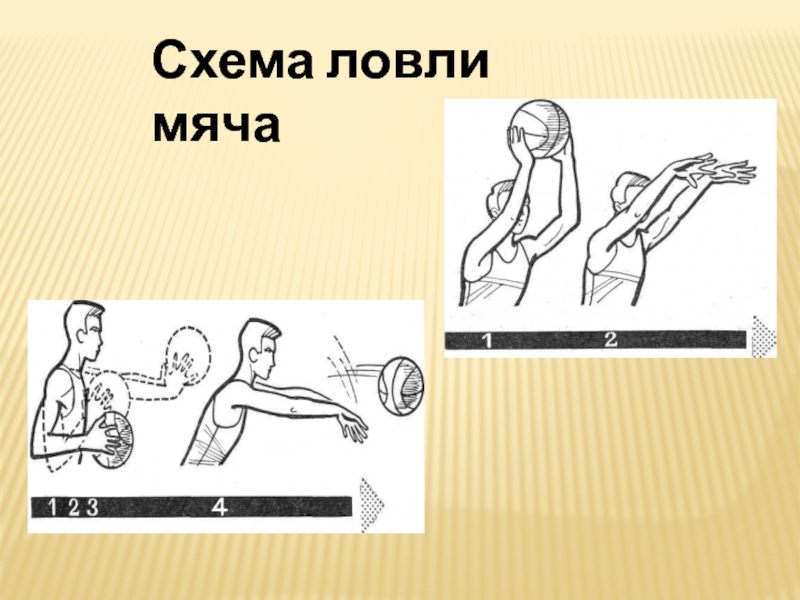 Схема ловли мяча

1 2

1 2 3 4